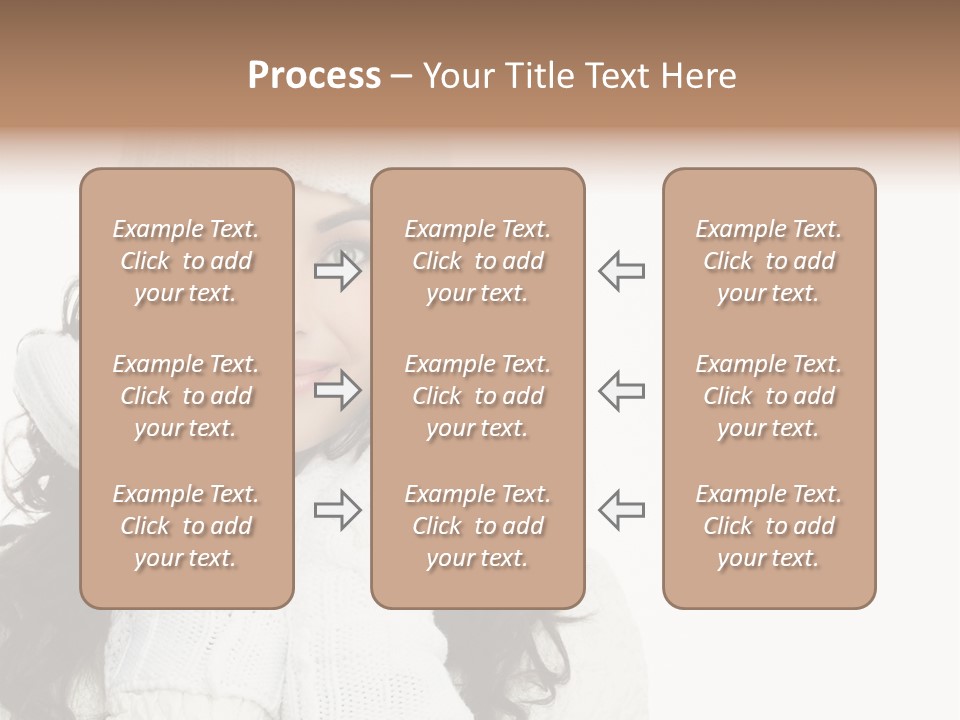 Process – Your Title Text Here

Example Text. Click to add your text.

Example Text. Click to add your text.

Example Text. Click to add your text.

Example Text. Click to add your text.

Example Text. Click to add your text.

Example Text. Click to add your text.

Example Text. Click to add your text.

Example Text. Click to add your text.

Example Text. Click to add your text.